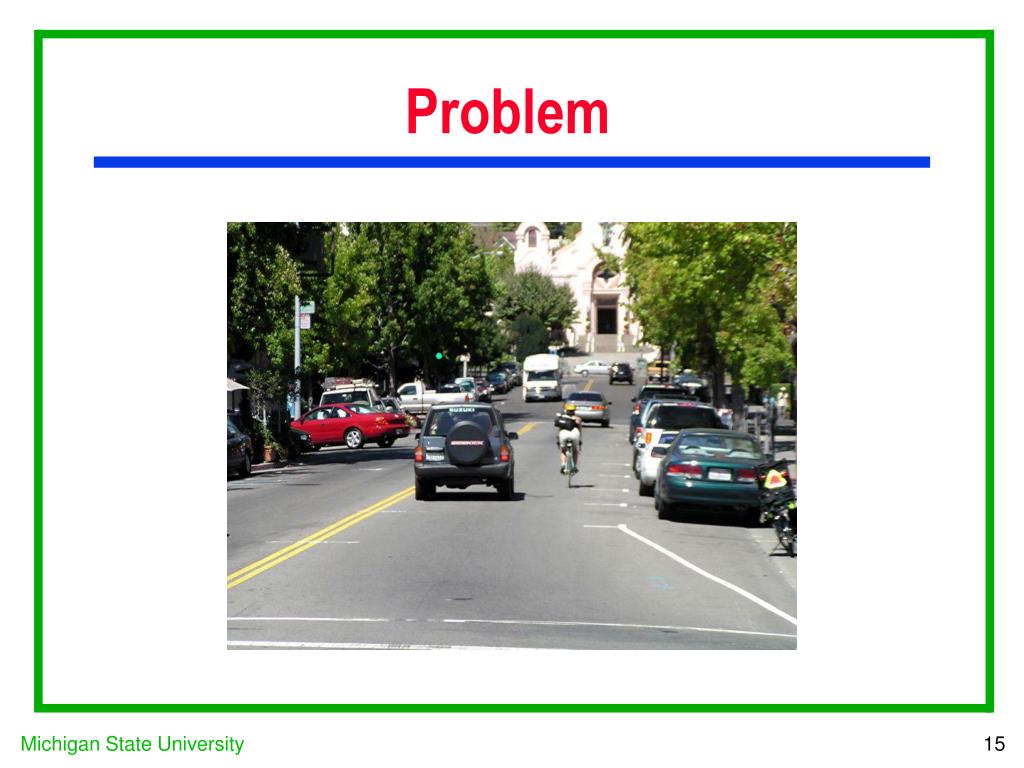 Problem

SUZUKI

Michigan State University

15